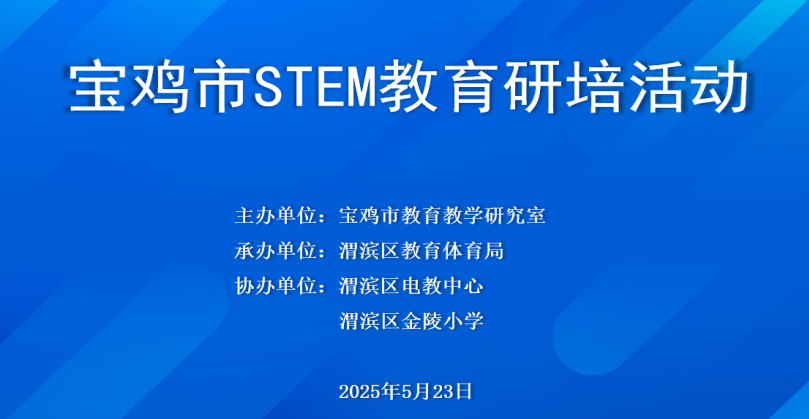 宝鸡市STEM教育研培活动

主办单位：宝鸡市教育教学研究室
承办单位：渭滨区教育体育局
协办单位：渭滨区电教中心
渭滨区金陵小学

2025年5月23日